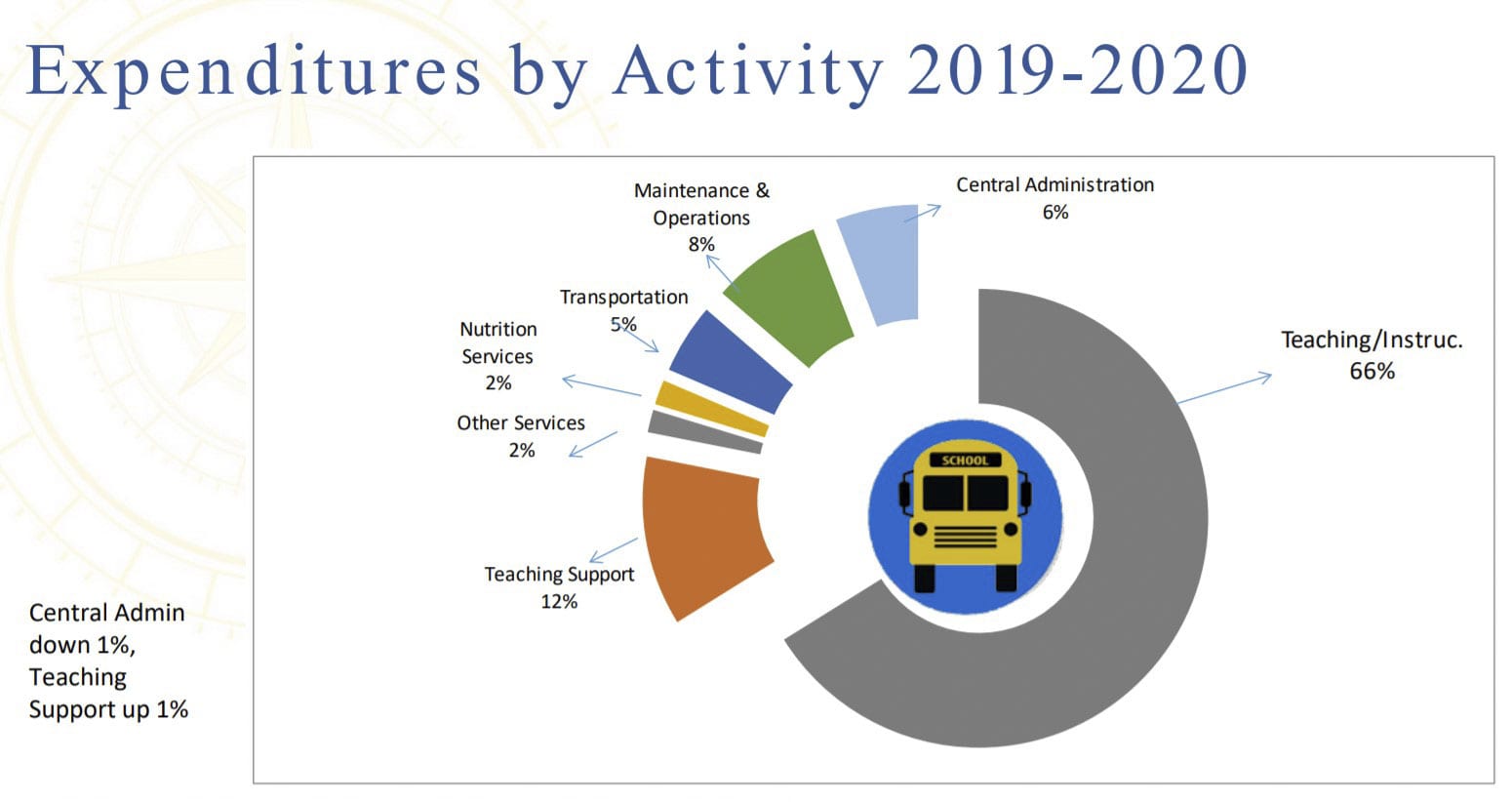 Expenditures by Activity 2019-2020

Maintenance & Operations 8%

Central Administration 6%

Transportation 5%

Nutrition Services 2%

Other Services 2%

Teaching/Instruc. 66%

SCHOOL

Teaching Support 12%

Central Admin down 1%, Teaching Support up 1%